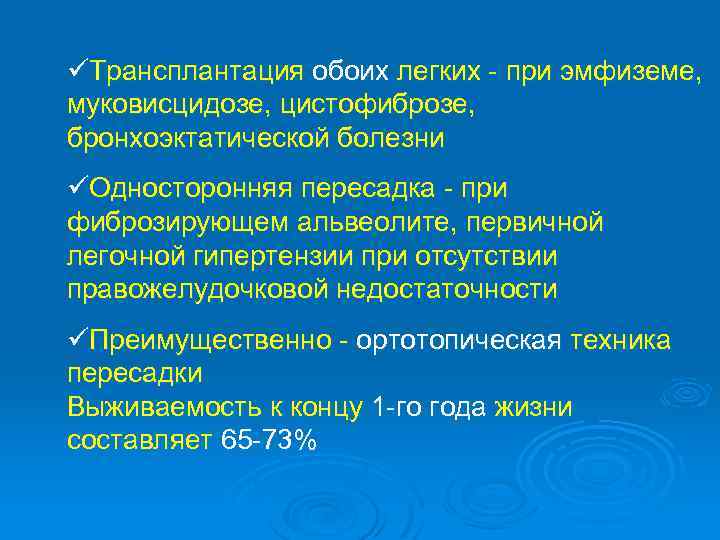 ✓Трансплантация обоих легких - при эмфиземе, муковисцидозе, цистофиброзе, бронхоэктатической болезни

✓Односторонняя пересадка - при фиброзирующем альвеолите, первичной легочной гипертензии при отсутствии правожелудочковой недостаточности

✓Преимущественно - ортотопическая техника пересадки
Выживаемость к концу 1-го года жизни составляет 65-73%